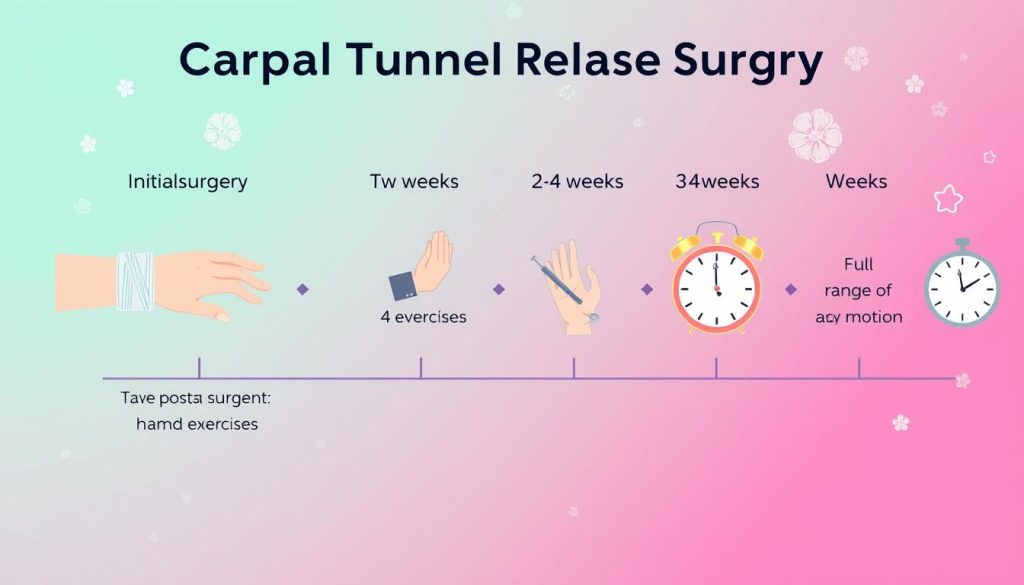 Carpal Tunnel Relase Surgry

Initialsurgery

Tw weeks

2-4 weeks

34weeks

Weeks

4 evercises

Full range of acy motion

Tave posta surgent: hamd exercises